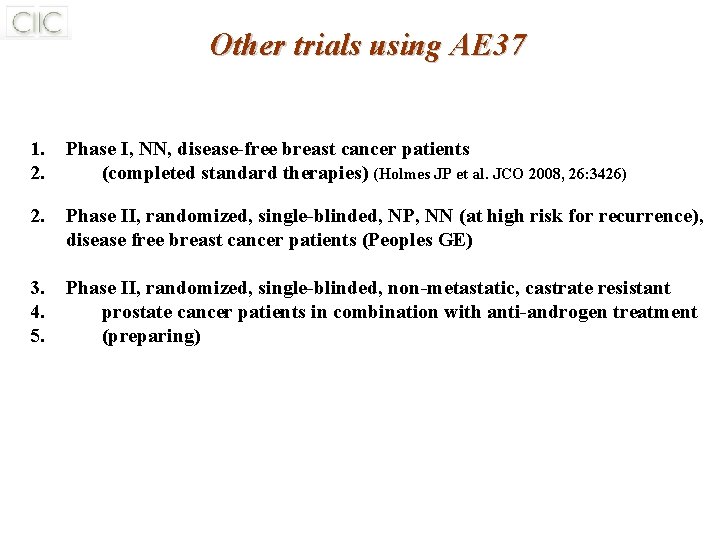 CIIC

Other trials using AE37

1. Phase I, NN, disease-free breast cancer patients
2. (completed standard therapies) (Holmes JP et al. JCO 2008, 26:3426)

2. Phase II, randomized, single-blinded, NP, NN (at high risk for recurrence), disease free breast cancer patients (Peoples GE)

3. Phase II, randomized, single-blinded, non-metastatic, castrate resistant
4. prostate cancer patients in combination with anti-androgen treatment
5. (preparing)